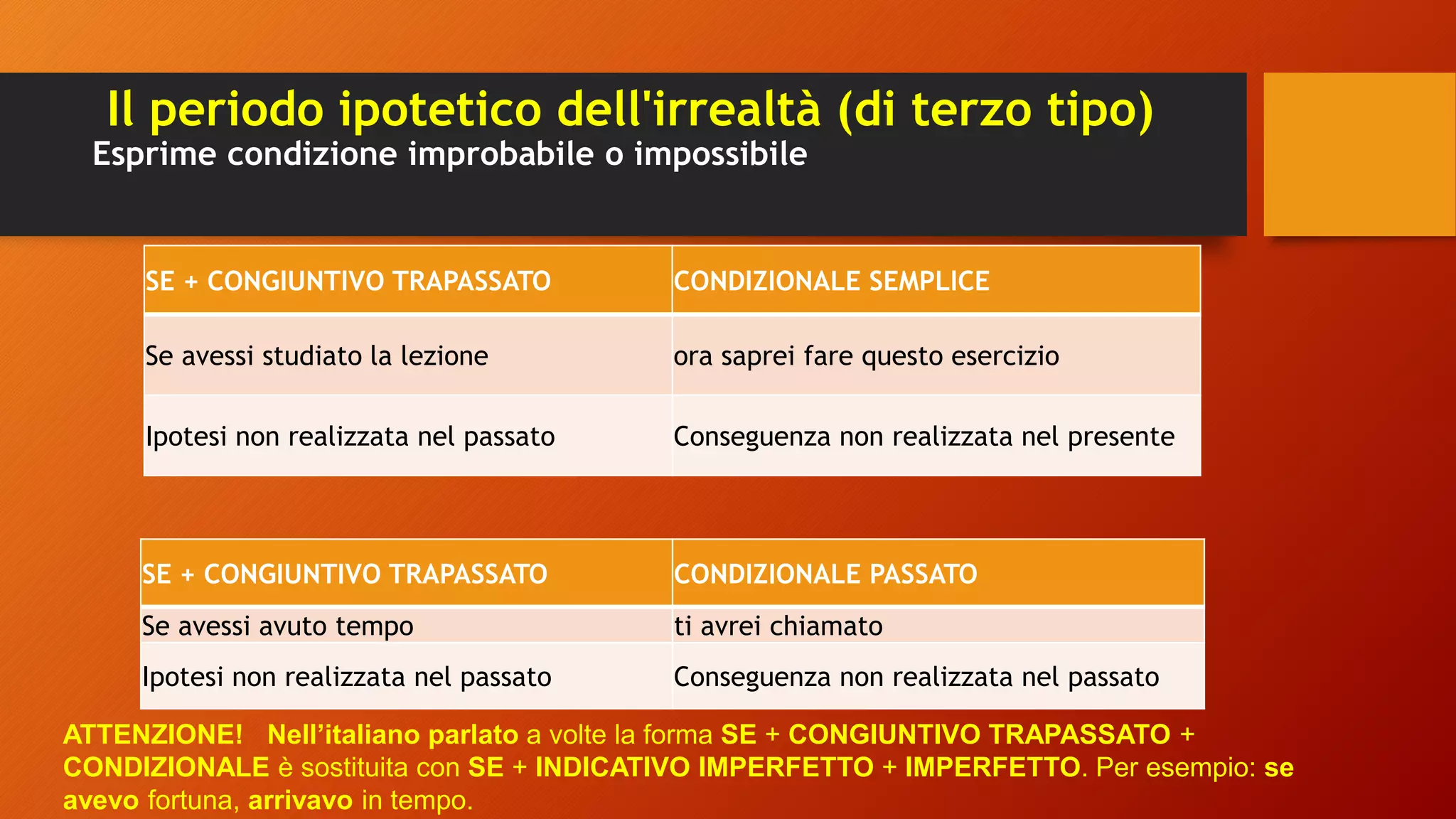 Il periodo ipotetico dell'irrealtà (di terzo tipo)
Esprime condizione improbabile o impossibile

| SE + CONGIUNTIVO TRAPASSATO | CONDIZIONALE SEMPLICE |
|---|---|
| Se avessi studiato la lezione | ora saprei fare questo esercizio |
| Ipotesi non realizzata nel passato | Conseguenza non realizzata nel presente |

| SE + CONGIUNTIVO TRAPASSATO | CONDIZIONALE PASSATO |
|---|---|
| Se avessi avuto tempo | ti avrei chiamato |
| Ipotesi non realizzata nel passato | Conseguenza non realizzata nel passato |

ATTENZIONE! Nell'italiano parlato a volte la forma SE + CONGIUNTIVO TRAPASSATO + CONDIZIONALE è sostituita con SE + INDICATIVO IMPERFETTO + IMPERFETTO. Per esempio: se avevo fortuna, arrivavo in tempo.